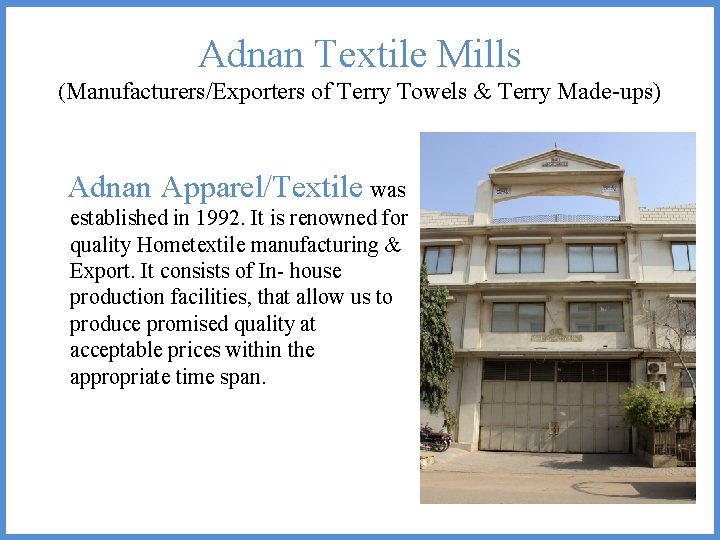 Adnan Textile Mills
(Manufacturers/Exporters of Terry Towels & Terry Made-ups)

Adnan Apparel/Textile was established in 1992. It is renowned for quality Hometextile manufacturing & Export. It consists of In- house production facilities, that allow us to produce promised quality at acceptable prices within the appropriate time span.